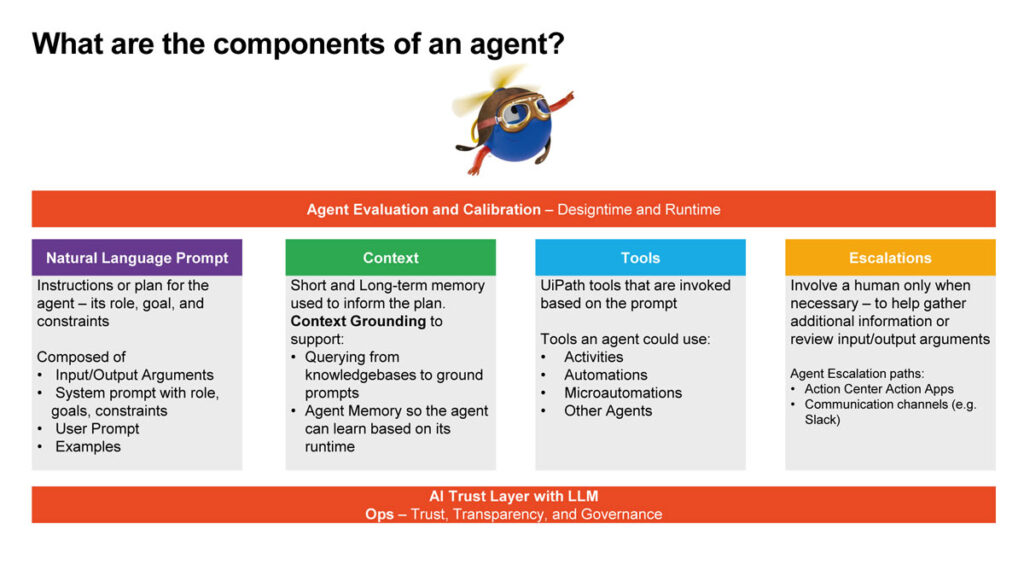 What are the components of an agent?

Agent Evaluation and Calibration – Designtime and Runtime

Natural Language Prompt

Instructions or plan for the agent – its role, goal, and constraints

Composed of
• Input/Output Arguments
• System prompt with role, goals, constraints
• User Prompt
• Examples

Context

Short and Long-term memory used to inform the plan. Context Grounding to support:
• Querying from knowledgebases to ground prompts
• Agent Memory so the agent can learn based on its runtime

Tools

UiPath tools that are invoked based on the prompt

Tools an agent could use:
• Activities
• Automations
• Microautomations
• Other Agents

Escalations

Involve a human only when necessary – to help gather additional information or review input/output arguments

Agent Escalation paths:
• Action Center Action Apps
• Communication channels (e.g. Slack)

AI Trust Layer with LLM
Ops – Trust, Transparency, and Governance